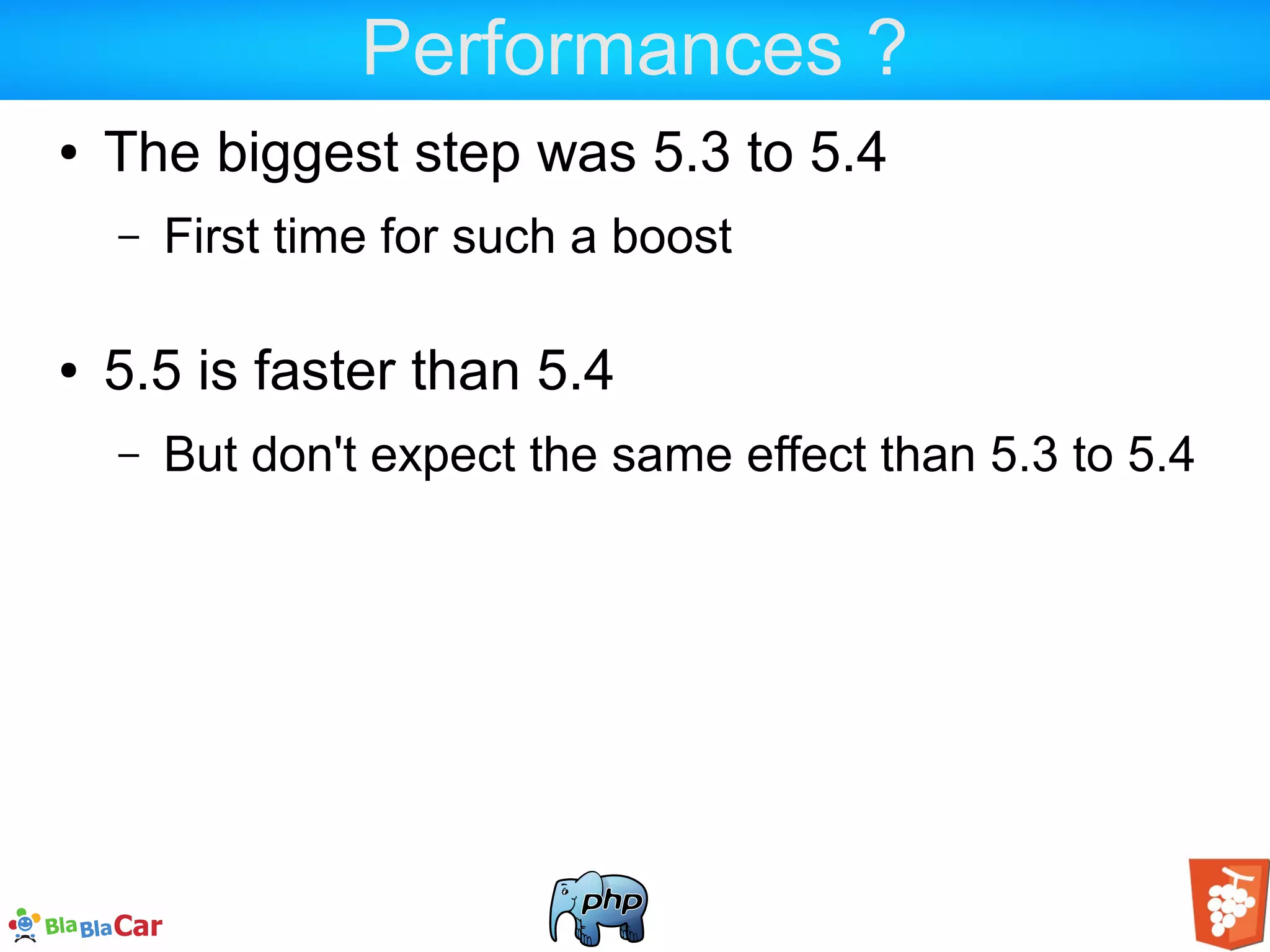 Performances ?

• The biggest step was 5.3 to 5.4

– First time for such a boost

• 5.5 is faster than 5.4

– But don't expect the same effect than 5.3 to 5.4

BlaBlaCar

php